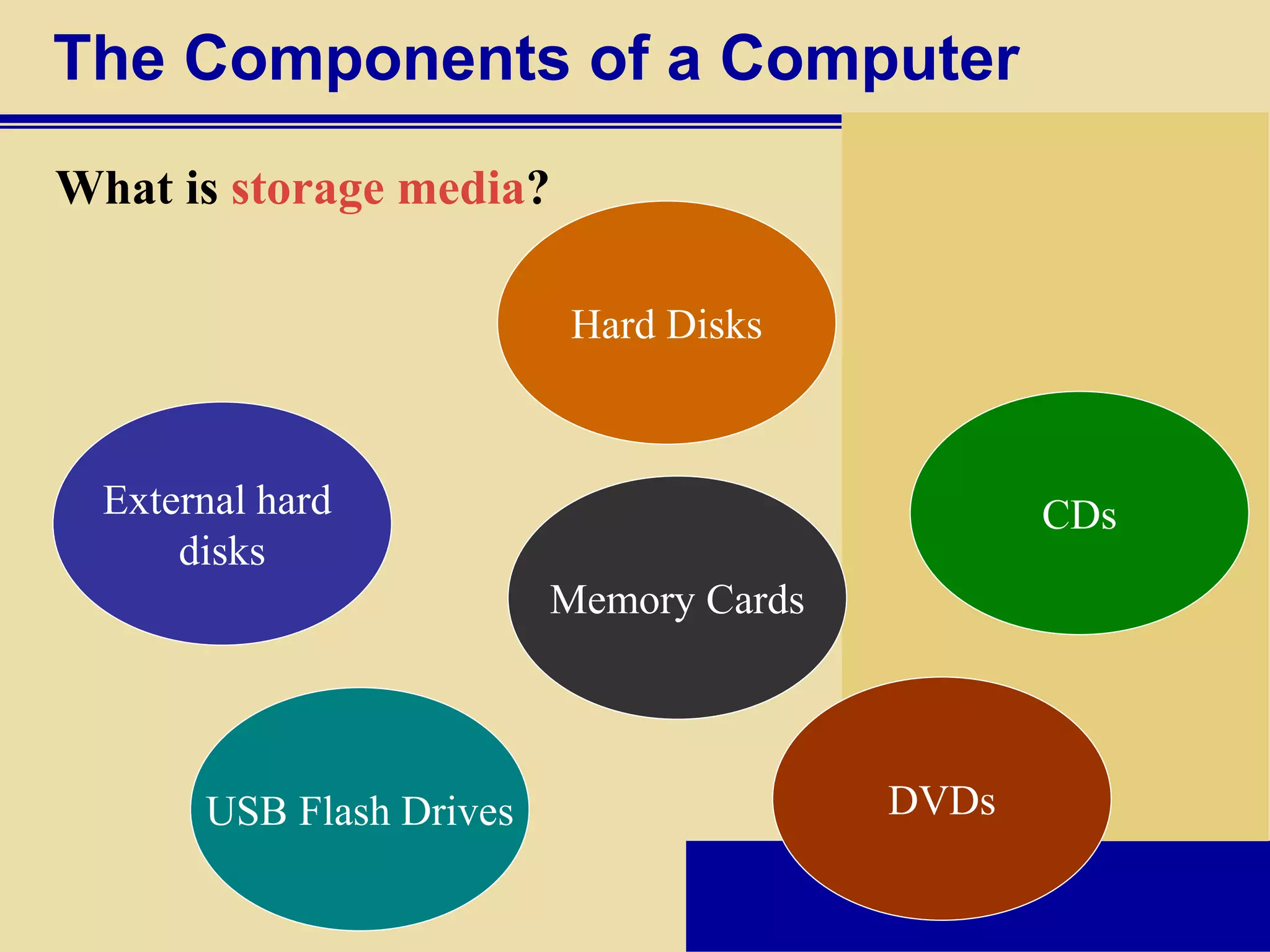 The Components of a Computer

What is storage media?

Hard Disks

External hard disks

CDs

Memory Cards

USB Flash Drives

DVDs